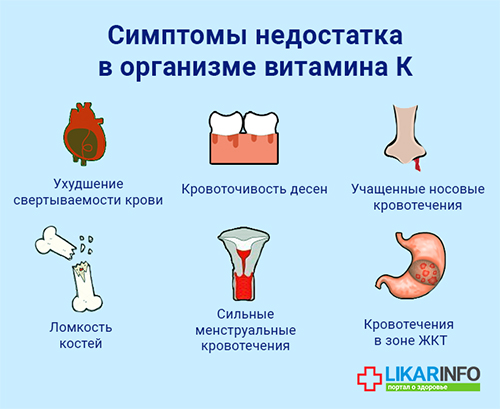 Симптомы недостатка в организме витамина К

Ухудшение свертываемости крови

Кровоточивость десен

Учащенные носовые кровотечения

Ломкость костей

Сильные менструальные кровотечения

Кровотечения в зоне ЖКТ

LIKARINFO
портал о здоровье